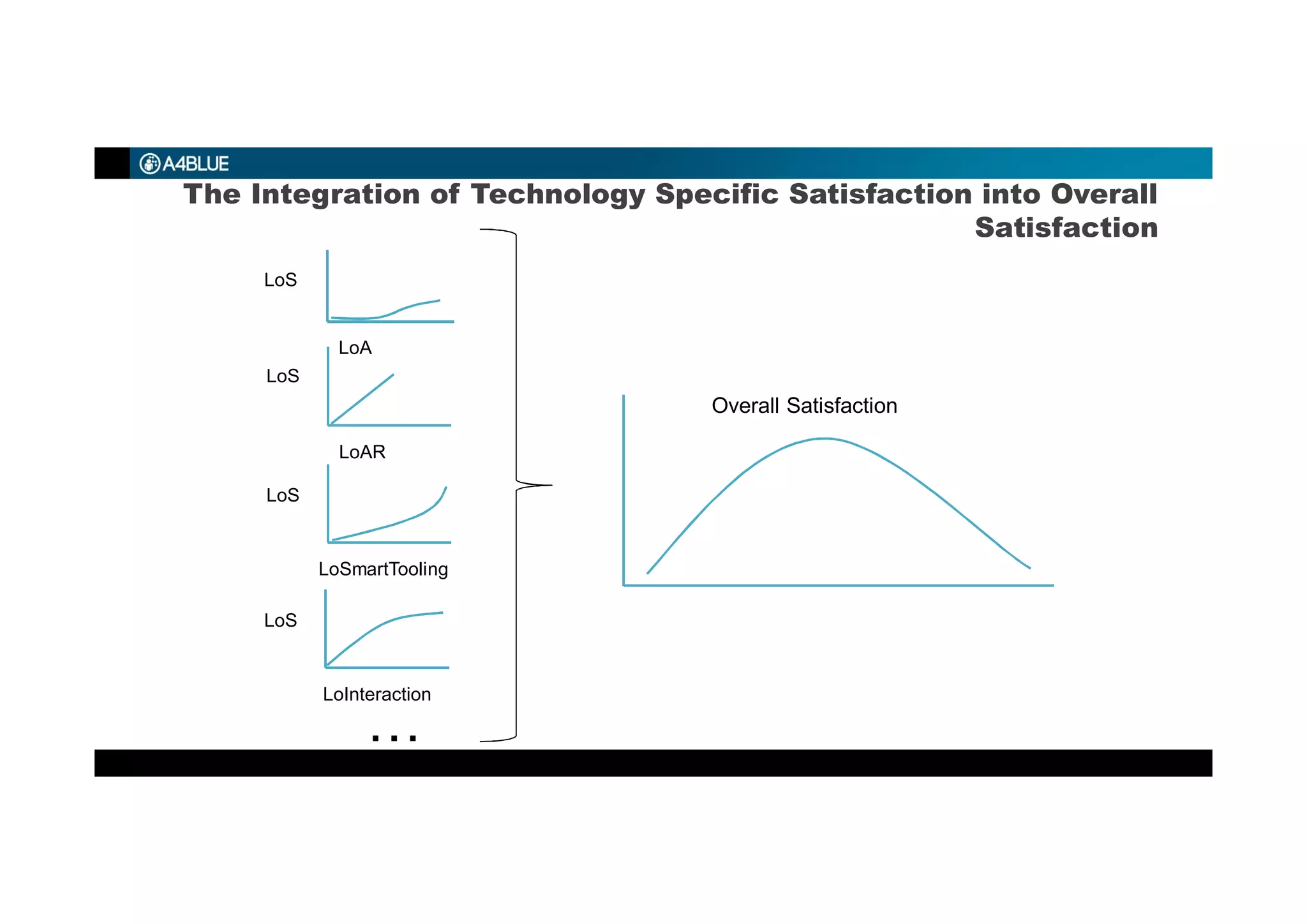 A4BLUE

The Integration of Technology Specific Satisfaction into Overall Satisfaction

LoS

LoA

LoS

LoAR

LoS

LoSmartTooling

LoS

LoInteraction

...

Overall Satisfaction